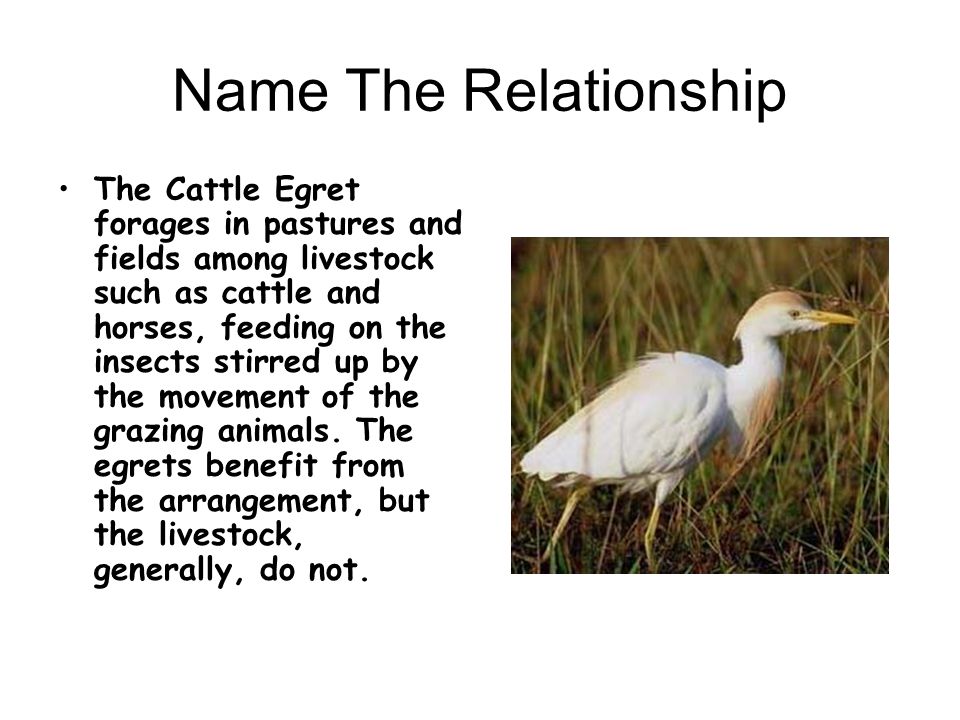 Name The Relationship

• The Cattle Egret forages in pastures and fields among livestock such as cattle and horses, feeding on the insects stirred up by the movement of the grazing animals. The egrets benefit from the arrangement, but the livestock, generally, do not.